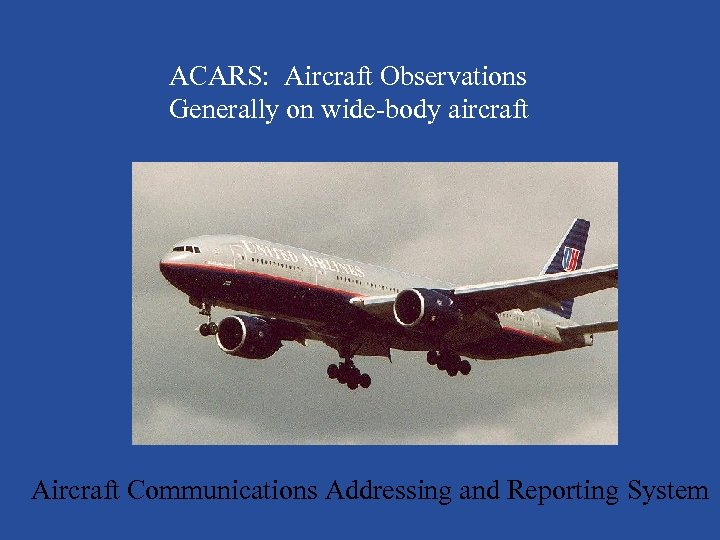 ACARS: Aircraft Observations
Generally on wide-body aircraft

UNITED AIRLINES

Aircraft Communications Addressing and Reporting System